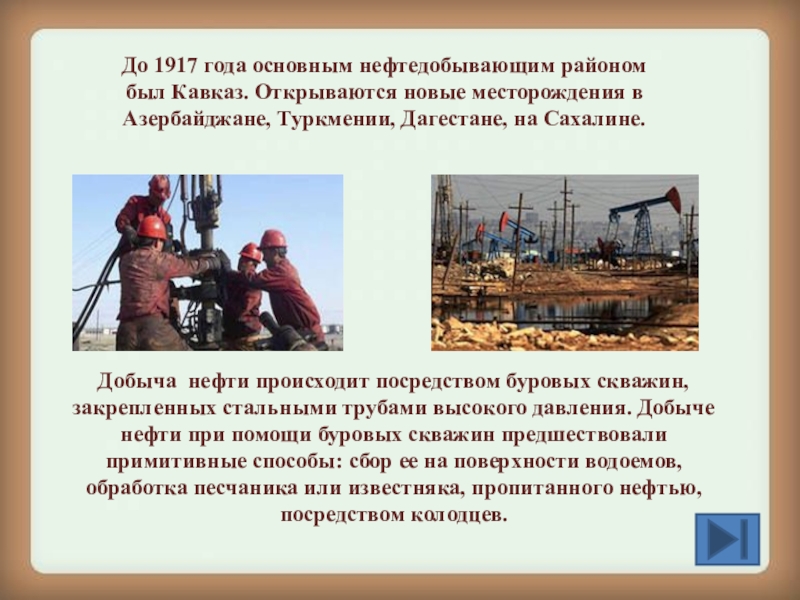 До 1917 года основным нефтедобывающим районом был Кавказ. Открываются новые месторождения в Азербайджане, Туркмении, Дагестане, на Сахалине.

Добыча нефти происходит посредством буровых скважин, закрепленных стальными трубами высокого давления. Добыче нефти при помощи буровых скважин предшествовали примитивные способы: сбор ее на поверхности водоемов, обработка песчаника или известняка, пропитанного нефтью, посредством колодцев.